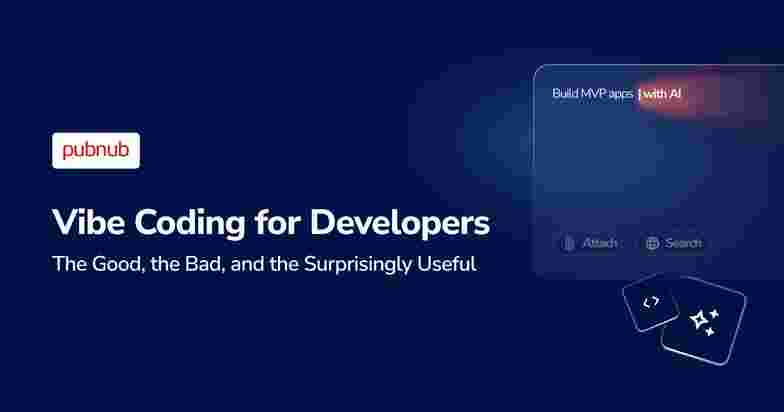 pubnub

Vibe Coding for Developers

The Good, the Bad, and the Surprisingly Useful

Build MVP apps | with AI

Attach

Search